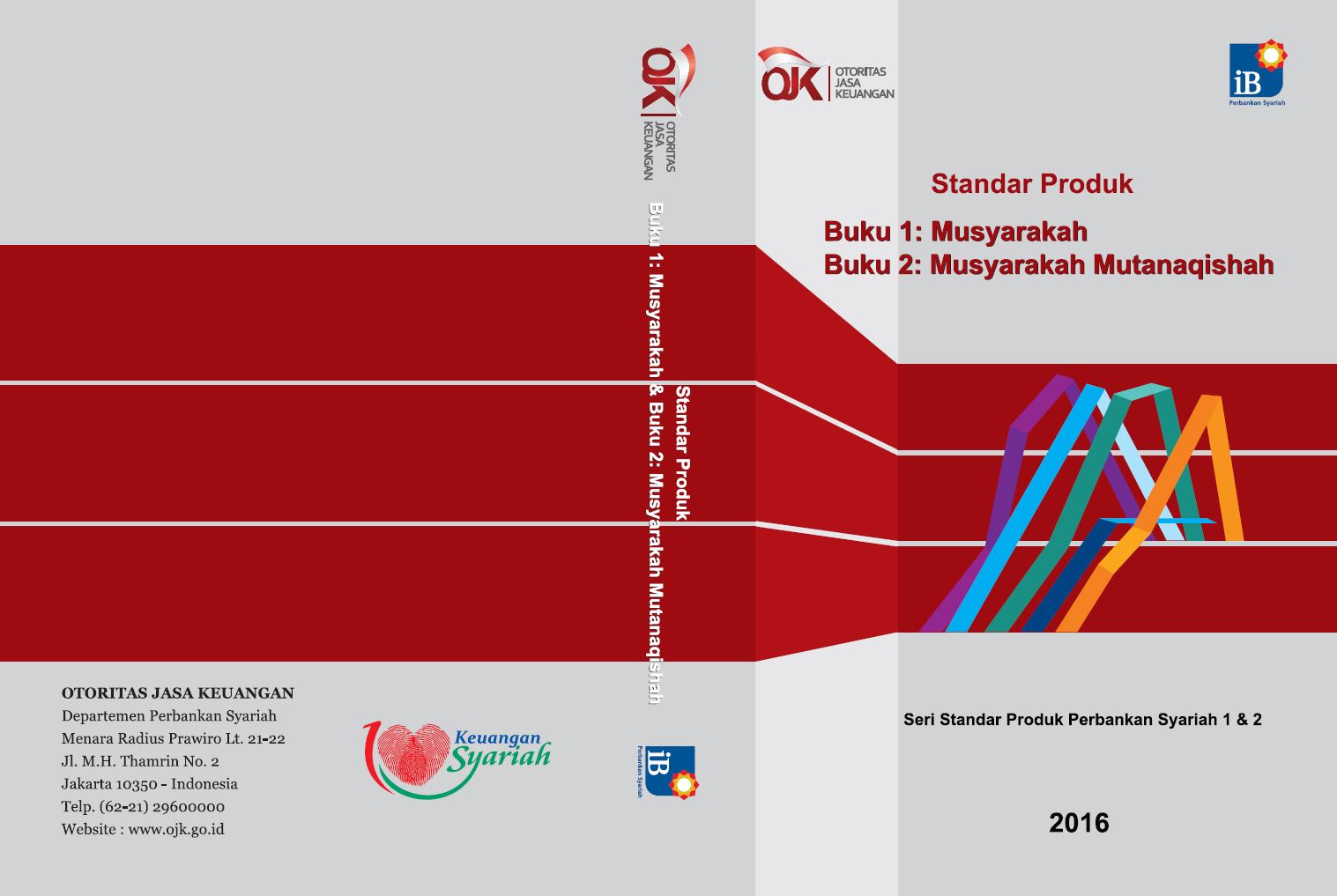 OJK OTORITAS JASA KEUANGAN

Standar Produk
Buku 1: Musyarakah & Buku 2: Musyarakah Mutanaqishah

iB Perbankan Syariah

OTORITAS JASA KEUANGAN
Departemen Perbankan Syariah
Menara Radius Prawiro Lt. 21-22
Jl. M.H. Thamrin No. 2
Jakarta 10350 - Indonesia
Telp. (62-21) 29600000
Website : www.ojk.go.id

Keuangan Syariah

OJK OTORITAS JASA KEUANGAN

iB Perbankan Syariah

Standar Produk

Buku 1: Musyarakah
Buku 2: Musyarakah Mutanaqishah

Seri Standar Produk Perbankan Syariah 1 & 2

2016